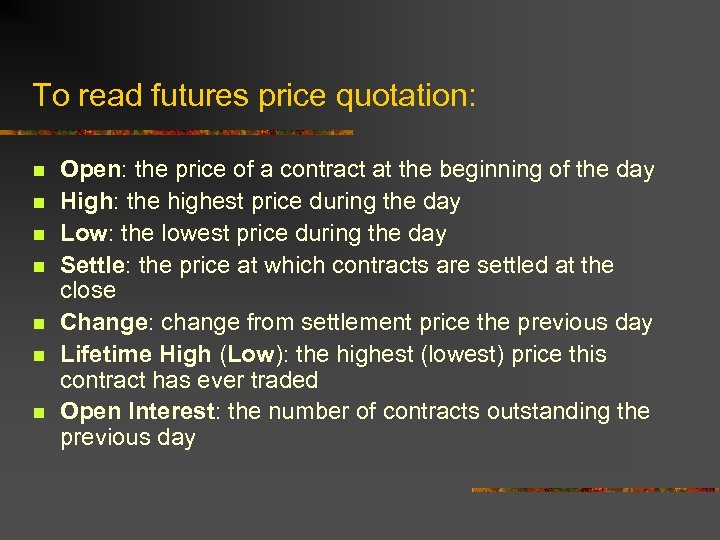 To read futures price quotation:

- Open: the price of a contract at the beginning of the day
- High: the highest price during the day
- Low: the lowest price during the day
- Settle: the price at which contracts are settled at the close
- Change: change from settlement price the previous day
- Lifetime High (Low): the highest (lowest) price this contract has ever traded
- Open Interest: the number of contracts outstanding the previous day